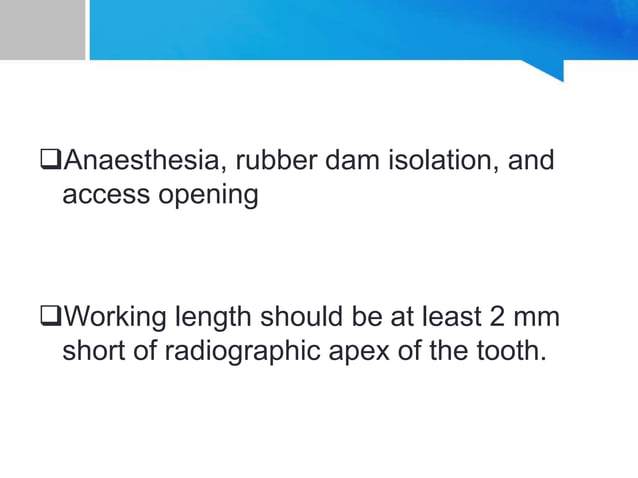 ❑Anaesthesia, rubber dam isolation, and access opening

❑Working length should be at least 2 mm short of radiographic apex of the tooth.